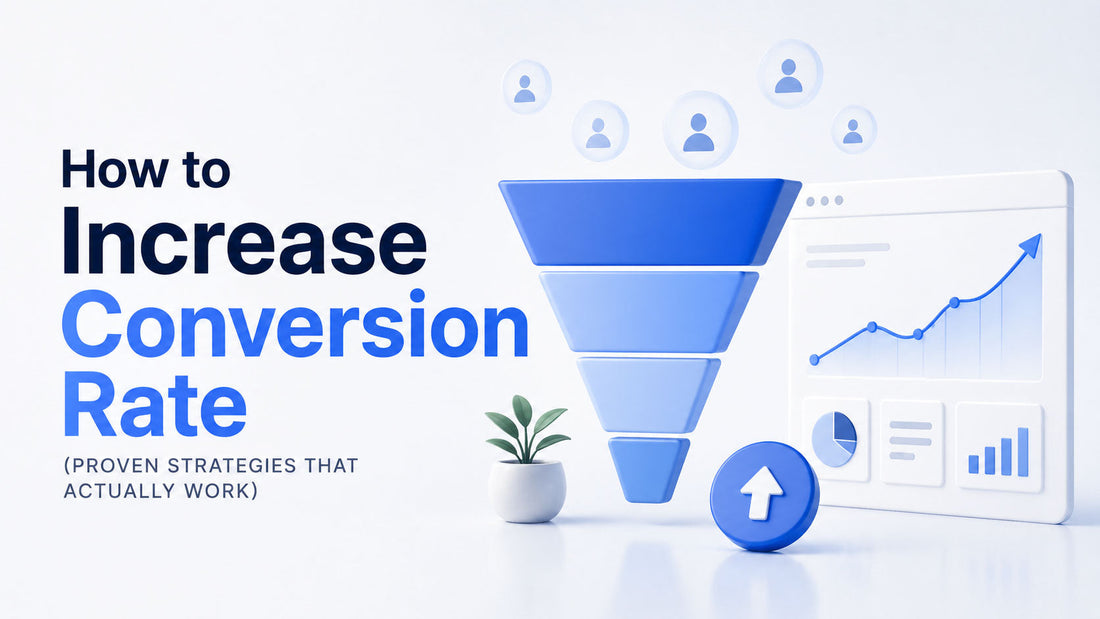 How to Increase Conversion Rate

(PROVEN STRATEGIES THAT ACTUALLY WORK)